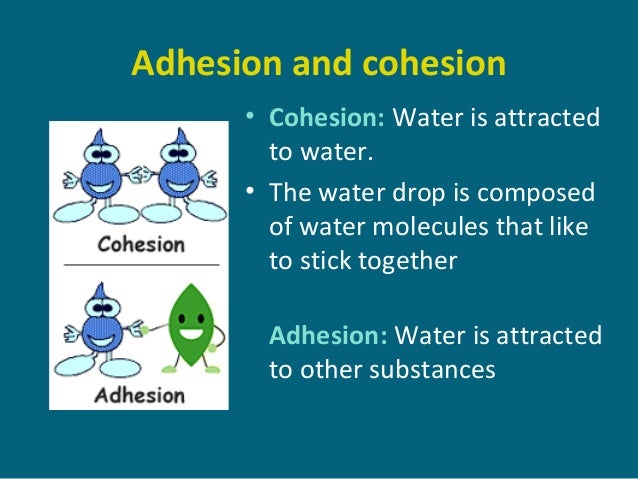 Adhesion and cohesion

Cohesion

Adhesion

• Cohesion: Water is attracted to water.

• The water drop is composed of water molecules that like to stick together

Adhesion: Water is attracted to other substances